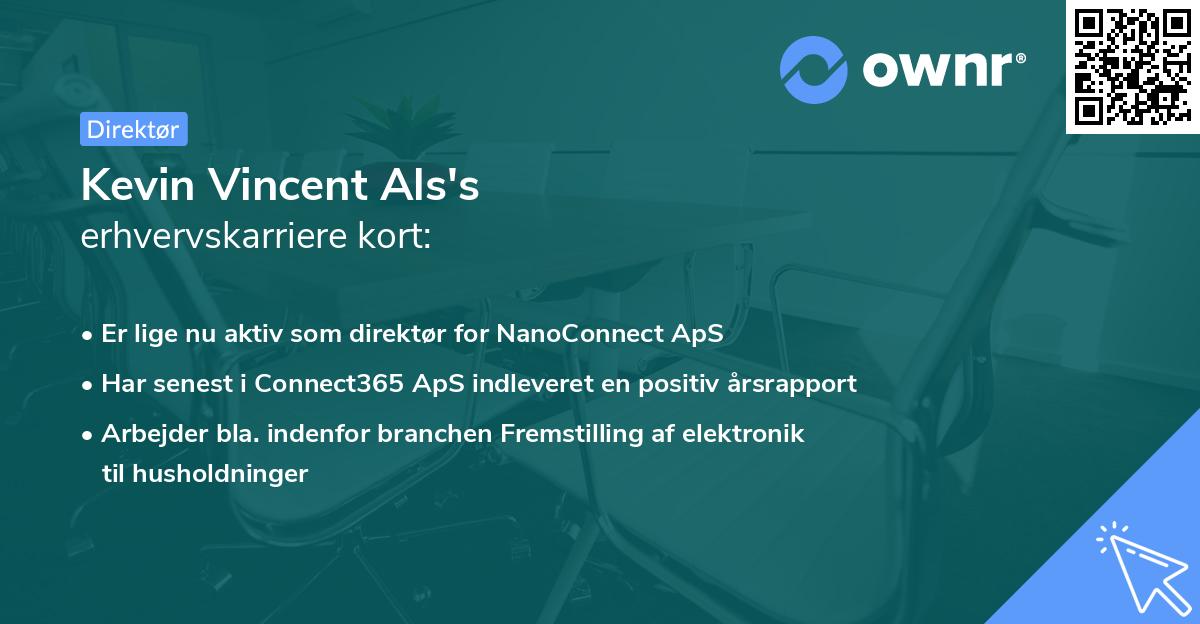 ownr®

Direktør

Kevin Vincent Als's
erhvervskarriere kort:

• Er lige nu aktiv som direktør for NanoConnect ApS
• Har senest i Connect365 ApS indleveret en positiv årsrapport
• Arbejder bla. indenfor branchen Fremstilling af elektronik til husholdninger